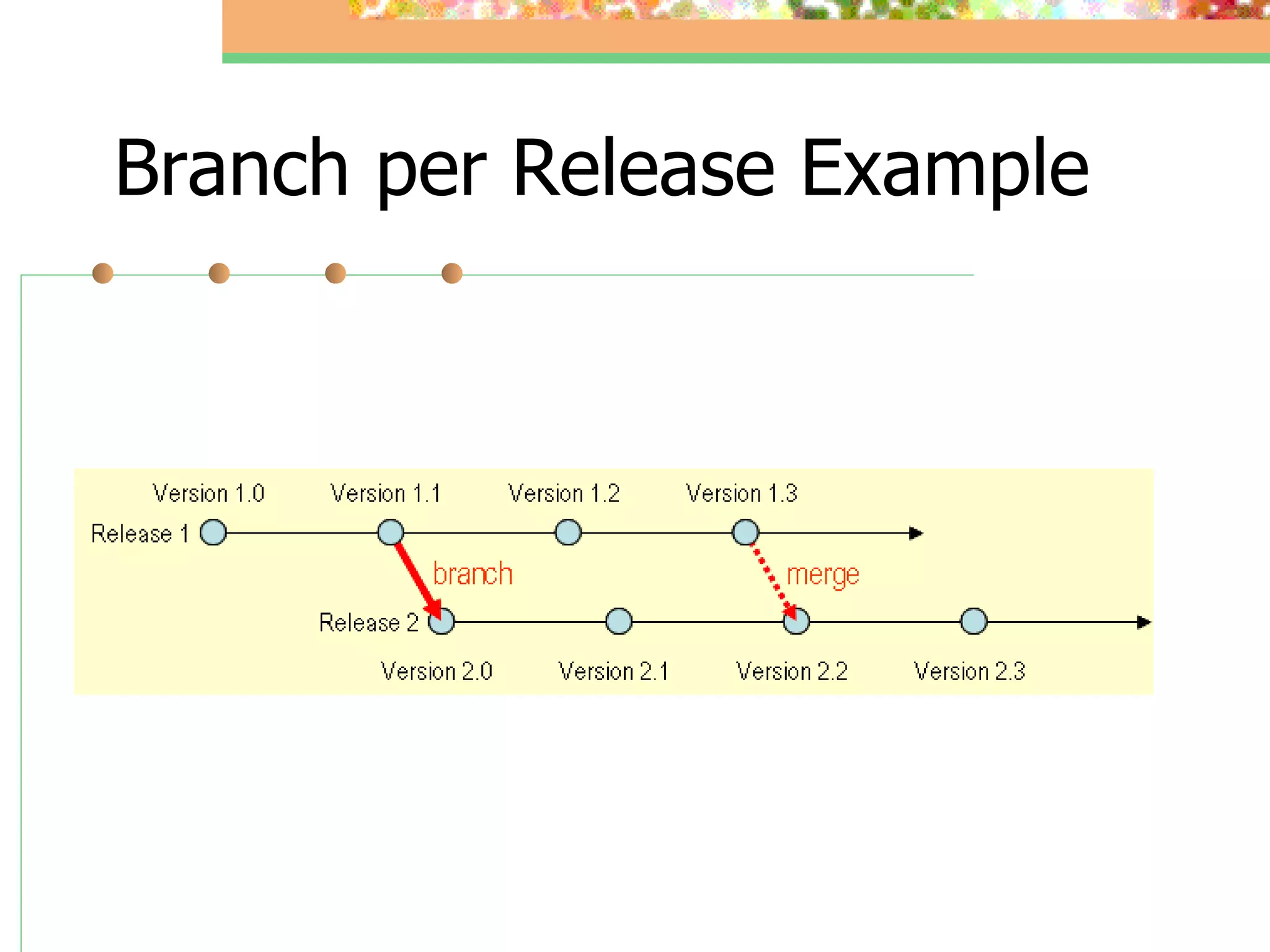 Branch per Release Example

Version 1.0
Version 1.1
Version 1.2
Version 1.3
Release 1
branch
merge
Release 2
Version 2.0
Version 2.1
Version 2.2
Version 2.3